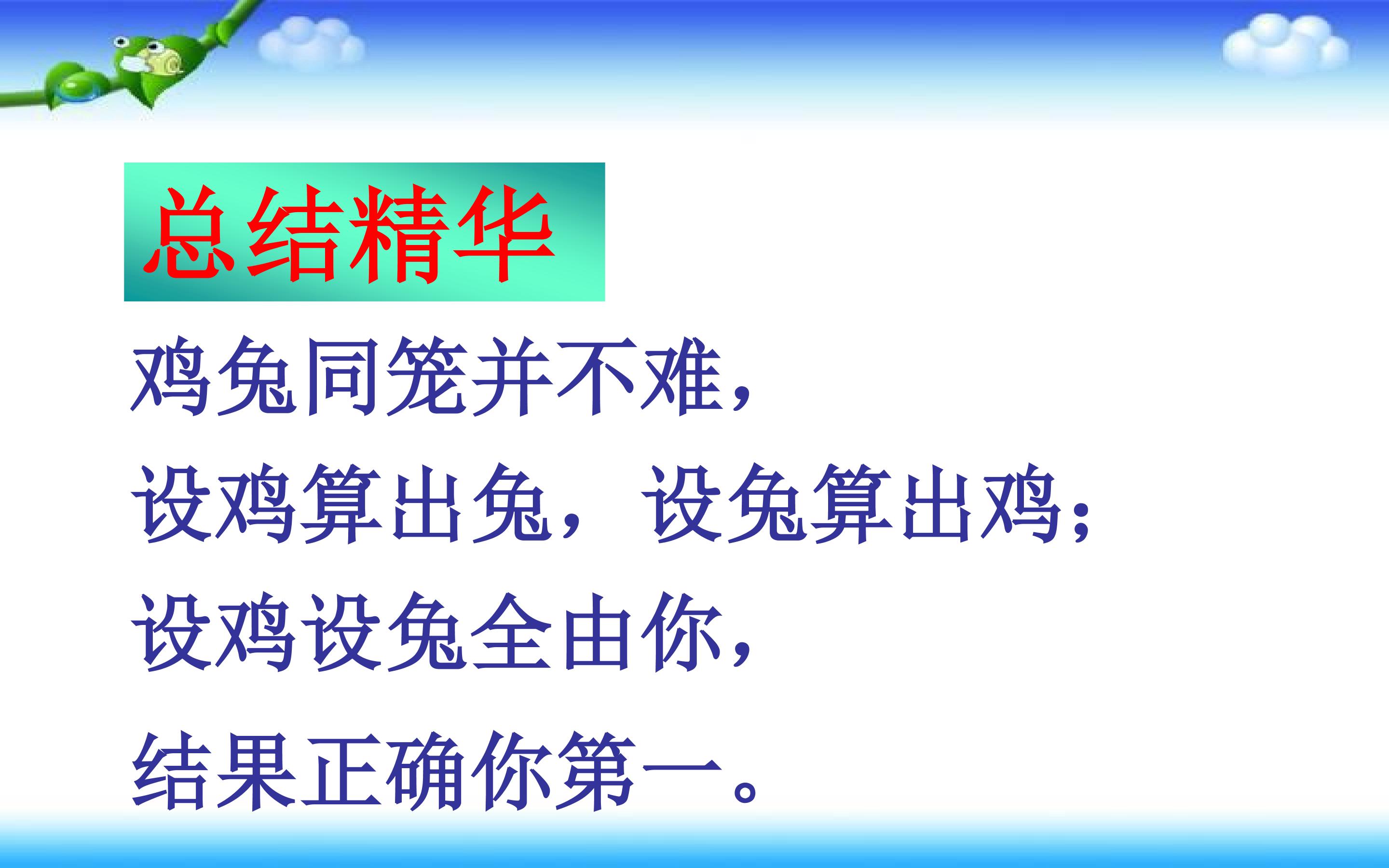 总结精华

鸡兔同笼并不难，

设鸡算出兔，设兔算出鸡；

设鸡设兔全由你，

结果正确你第一。